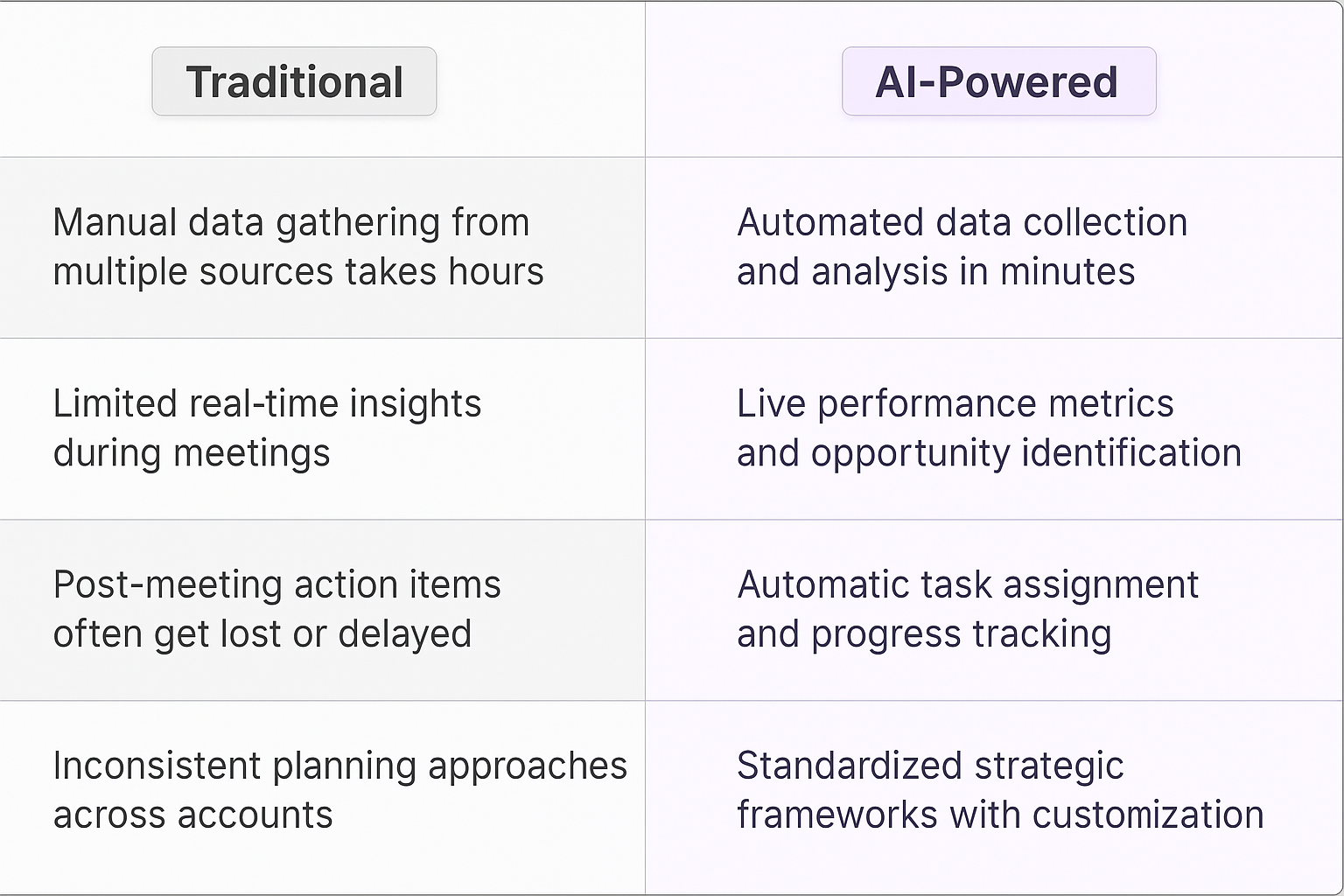 | Traditional | AI-Powered |
|---|---|
| Manual data gathering from multiple sources takes hours | Automated data collection and analysis in minutes |
| Limited real-time insights during meetings | Live performance metrics and opportunity identification |
| Post-meeting action items often get lost or delayed | Automatic task assignment and progress tracking |
| Inconsistent planning approaches across accounts | Standardized strategic frameworks with customization |